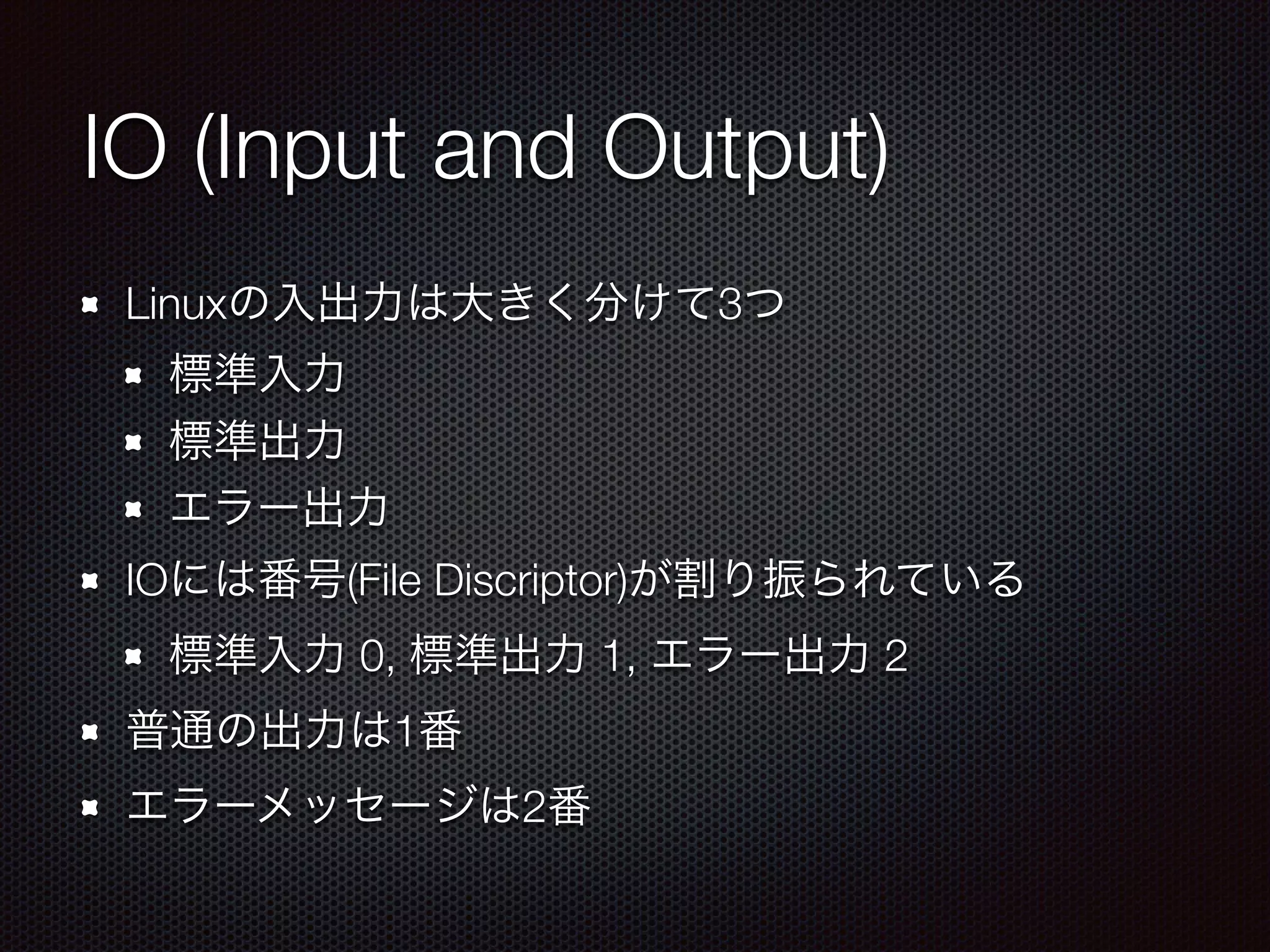 IO (Input and Output)

Linuxの入出力は大きく分けて3つ

標準入力

標準出力

エラー出力

IOには番号(File Discriptor)が割り振られている

標準入力 0, 標準出力 1, エラー出力 2

普通の出力は1番

エラーメッセージは2番